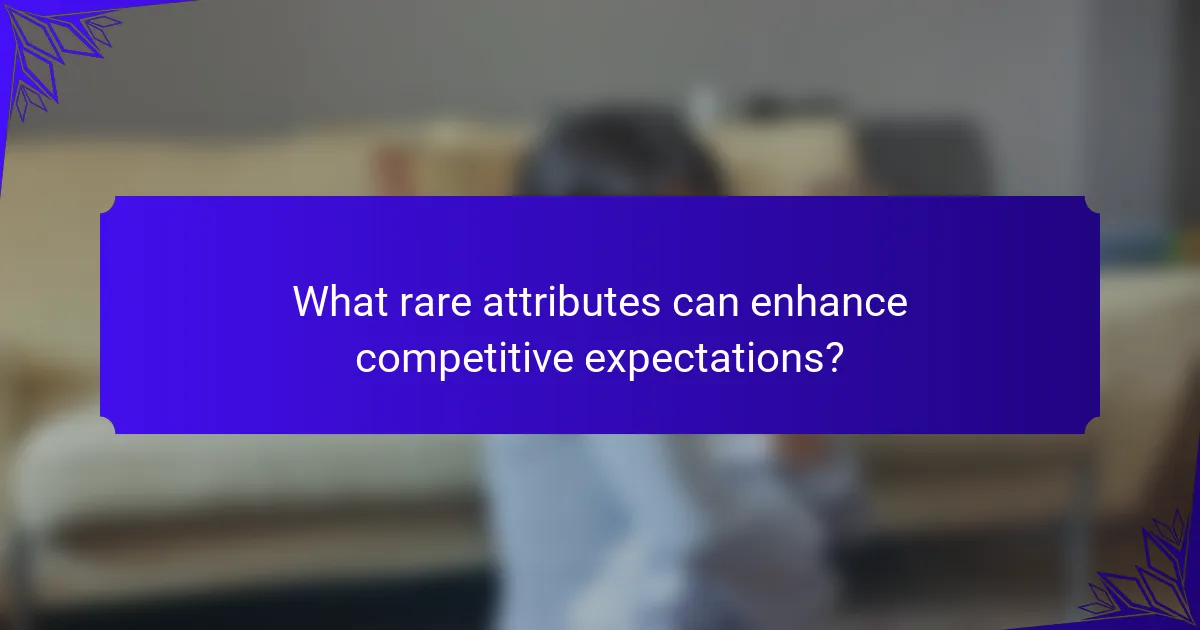 What rare attributes can enhance competitive expectations?